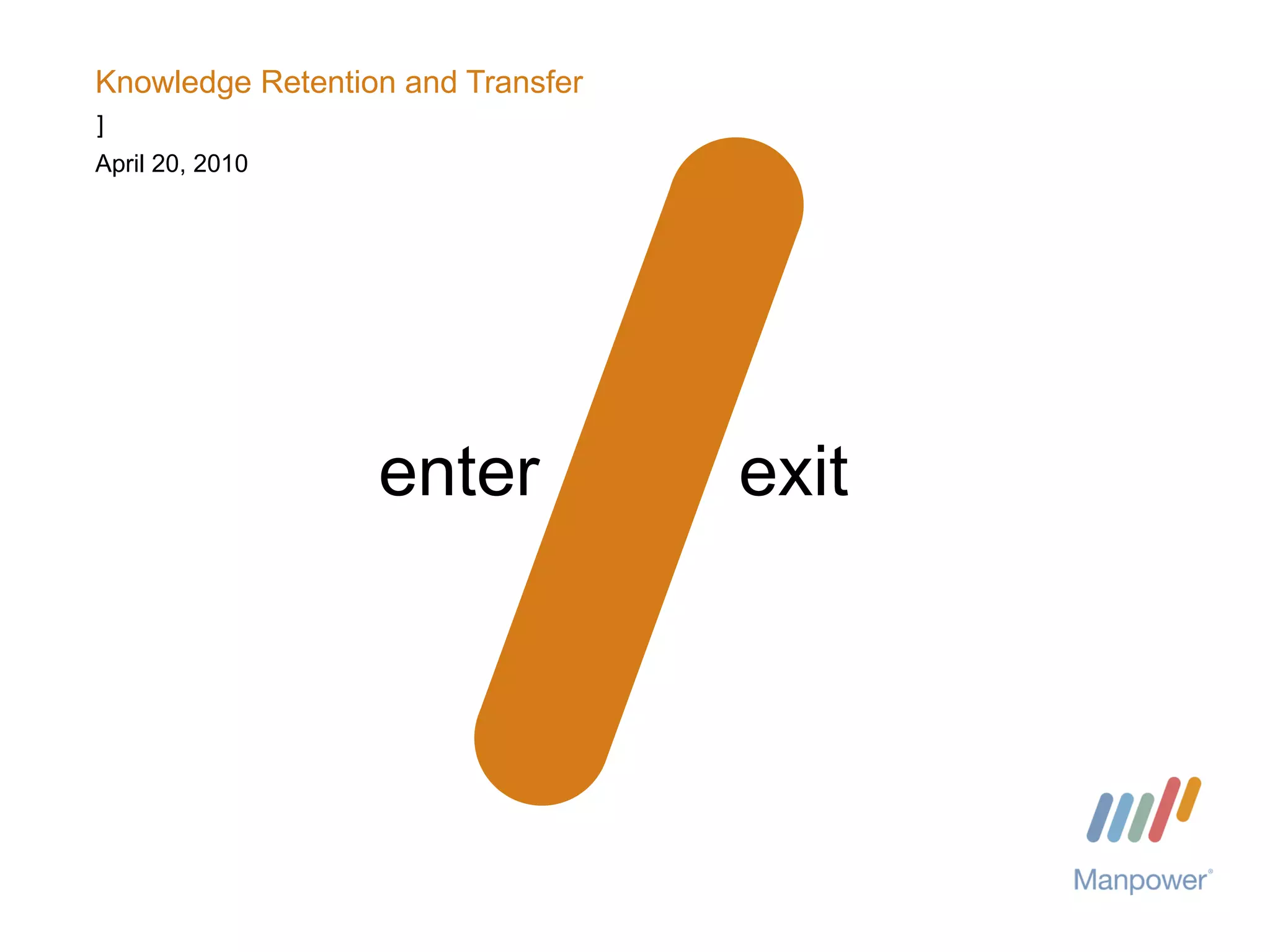 Knowledge Retention and Transfer

]

April 20, 2010

enter

exit

Manpower®